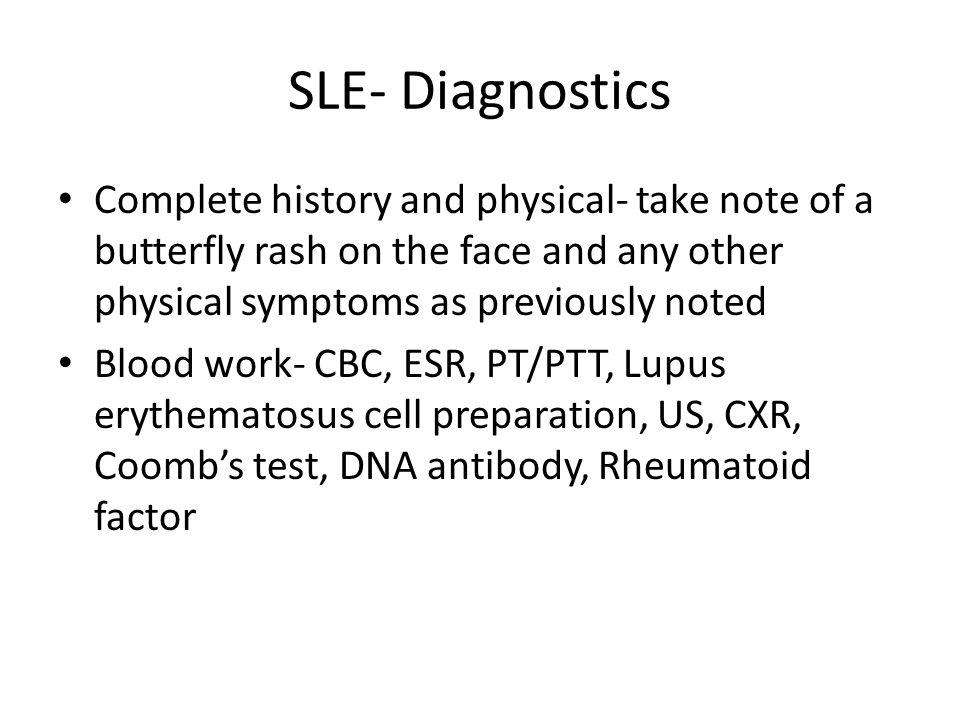 SLE- Diagnostics

• Complete history and physical- take note of a butterfly rash on the face and any other physical symptoms as previously noted

• Blood work- CBC, ESR, PT/PTT, Lupus erythematosus cell preparation, US, CXR, Coomb's test, DNA antibody, Rheumatoid factor